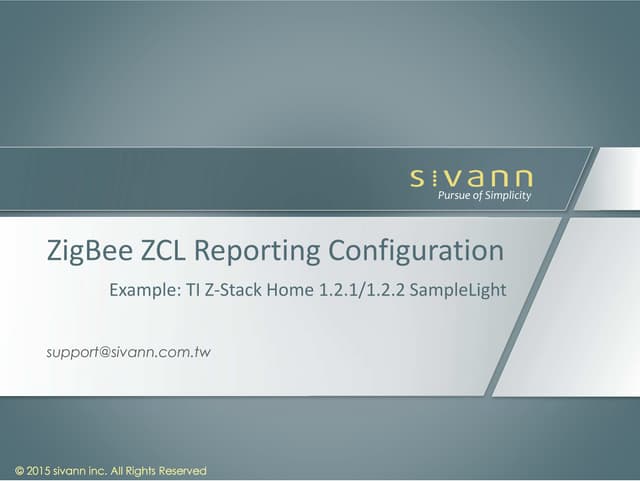 sivann
Pursue of Simplicity

ZigBee ZCL Reporting Configuration

Example: TI Z-Stack Home 1.2.1/1.2.2 SampleLight

support@sivann.com.tw

© 2015 sivann inc. All Rights Reserved